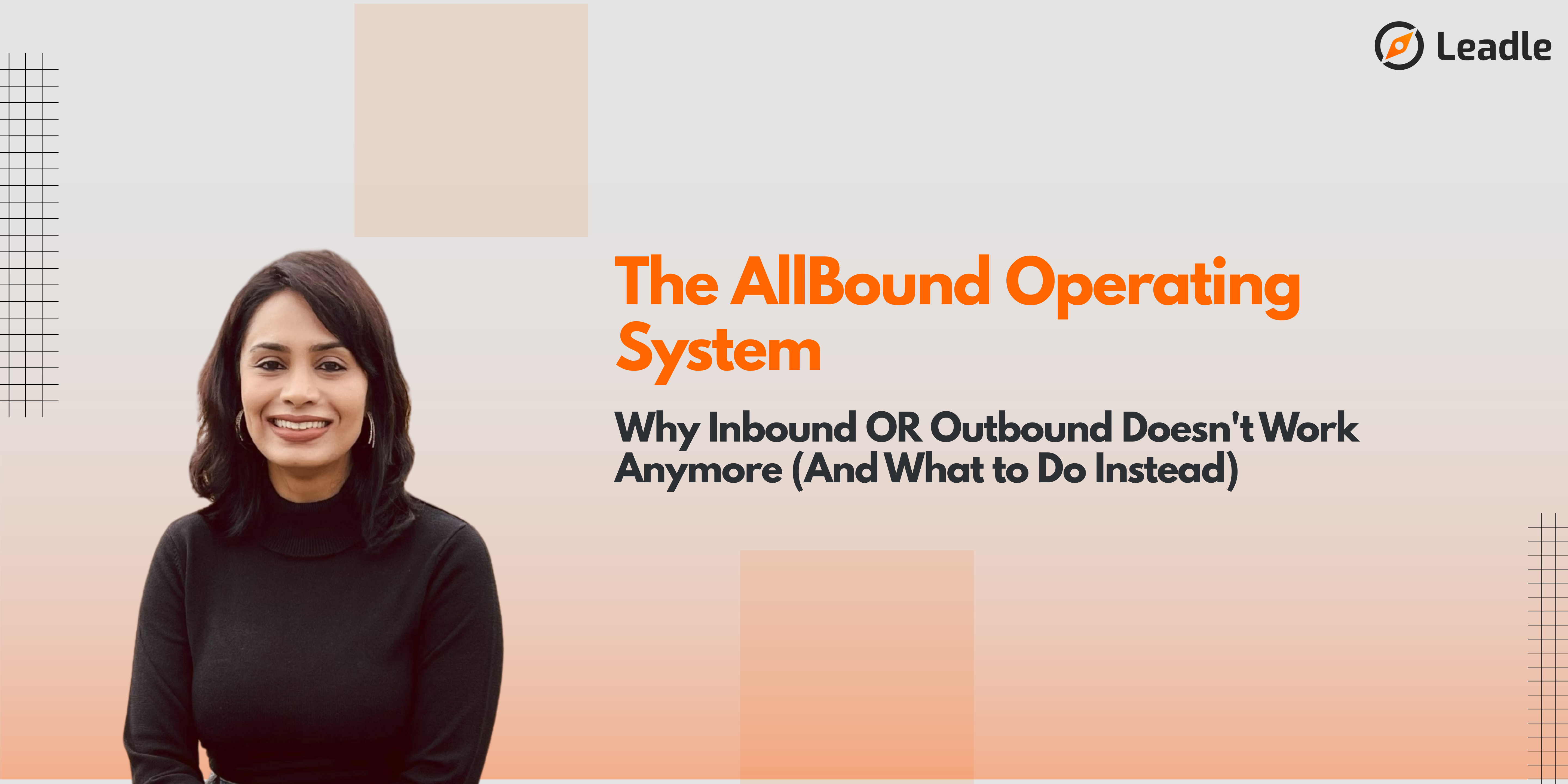 Leadle

The AllBound Operating System

Why Inbound OR Outbound Doesn't Work Anymore (And What to Do Instead)